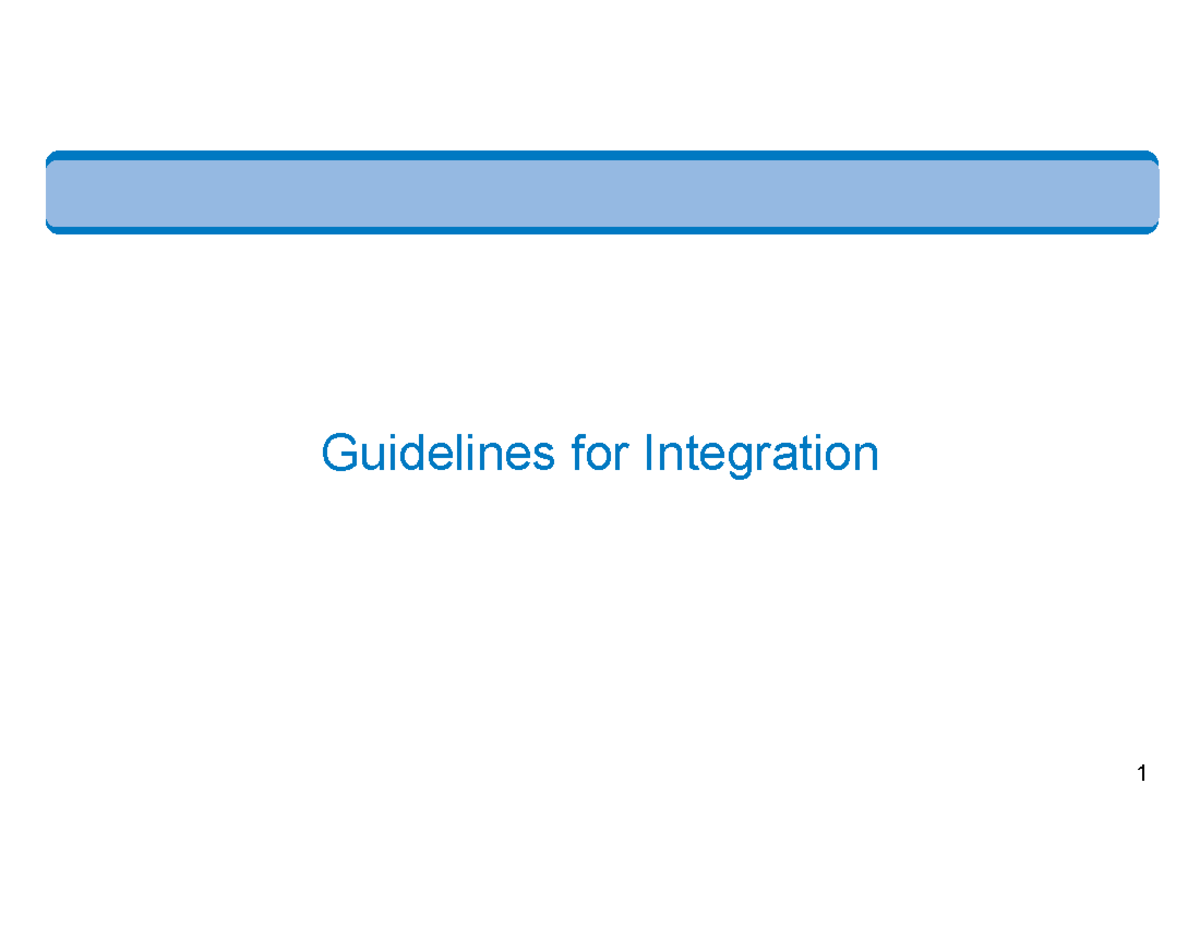 Guidelines for Integration

1